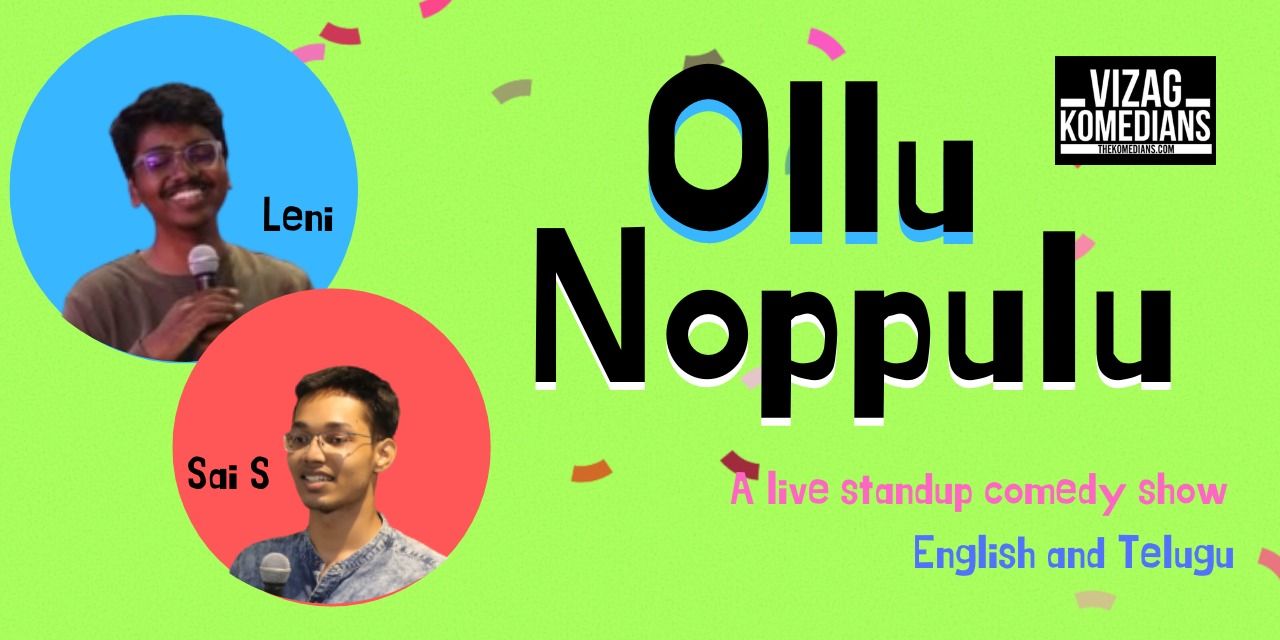 Leni

Sai S

Ollu Noppulu

VIZAG KOMEDIANS
THEKOMEDIANS.COM

A live standup comedy show

English and Telugu